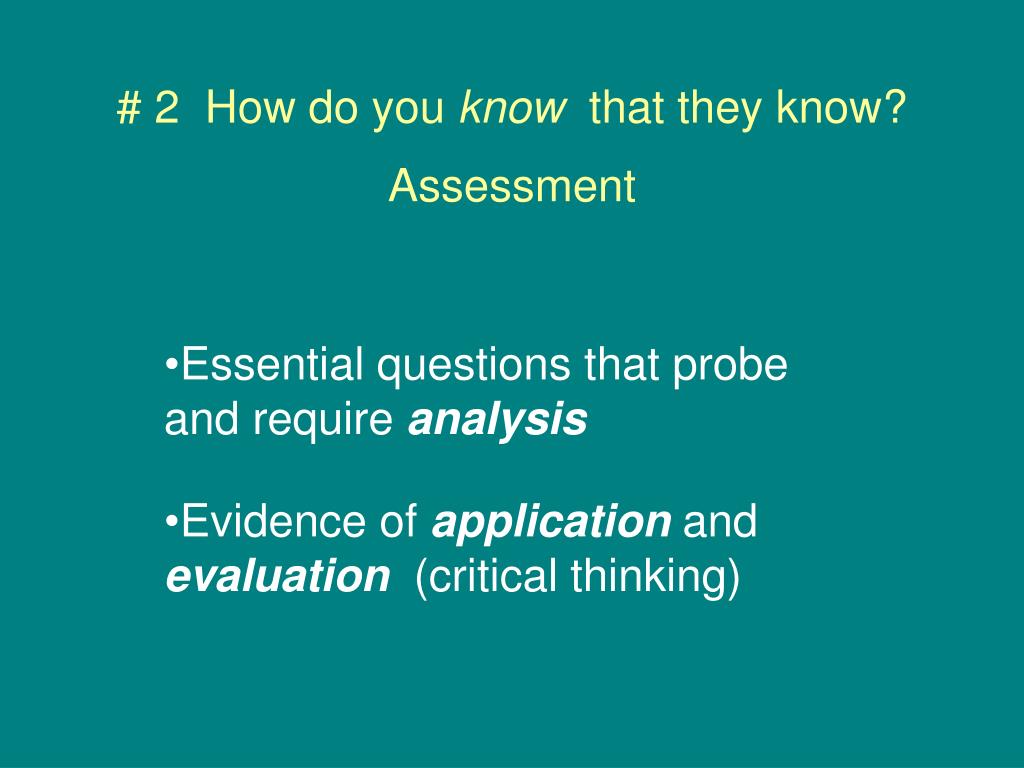 # 2 How do you know that they know?

Assessment

•Essential questions that probe and require analysis

•Evidence of application and evaluation (critical thinking)